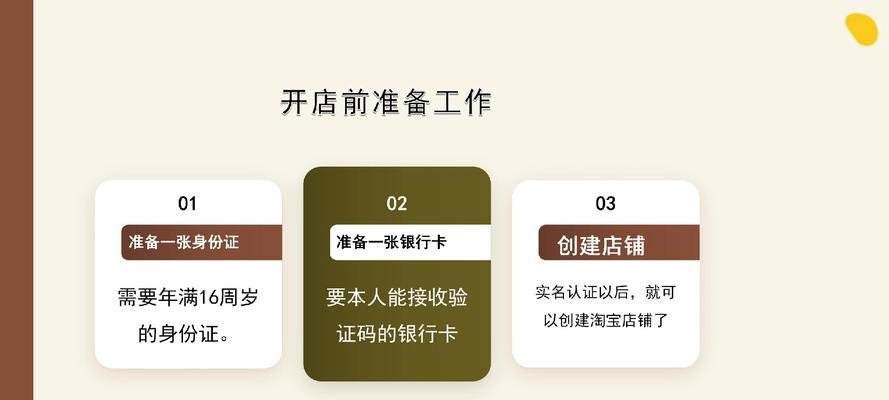 开店前准备工作

01

准备一张身份证

需要年满16周岁的身份证。

02

准备一张银行卡

要本人能接收验证码的银行卡

03

创建店铺

实名认证以后，就可以创建淘宝店铺了